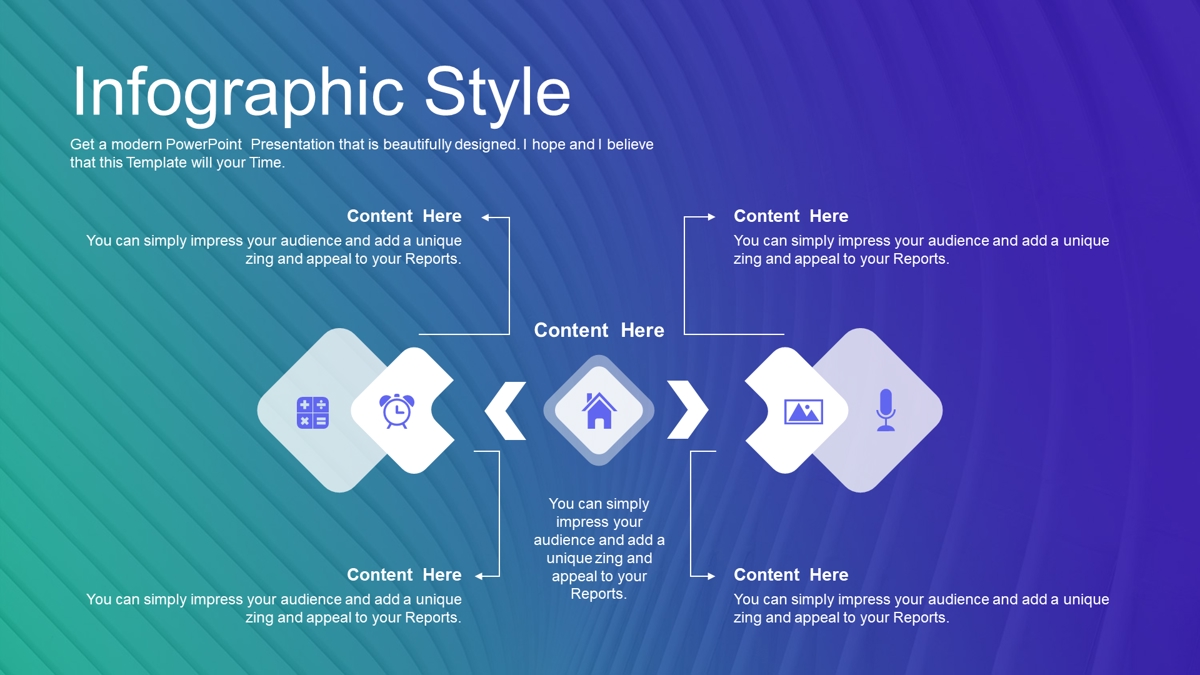 Infographic Style

Get a modern PowerPoint Presentation that is beautifully designed. I hope and I believe that this Template will your Time.

Content Here

You can simply impress your audience and add a unique zing and appeal to your Reports.

Content Here

You can simply impress your audience and add a unique zing and appeal to your Reports.

Content Here

You can simply impress your audience and add a unique zing and appeal to your Reports.

Content Here

You can simply impress your audience and add a unique zing and appeal to your Reports.

Content Here

You can simply impress your audience and add a unique zing and appeal to your Reports.